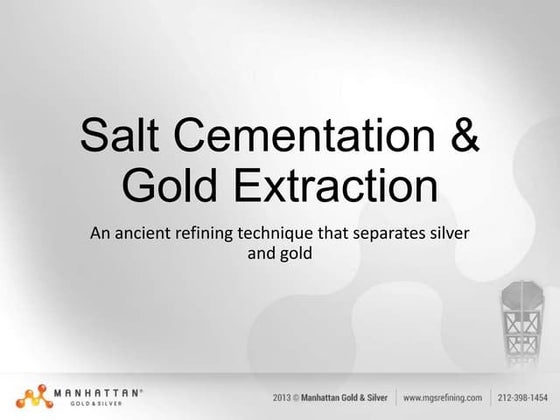 Salt Cementation & Gold Extraction

An ancient refining technique that separates silver and gold

MANHATTAN®
GOLD & SILVER

2013 © Manhattan Gold & Silver | www.mgsrefining.com | 212-398-1454